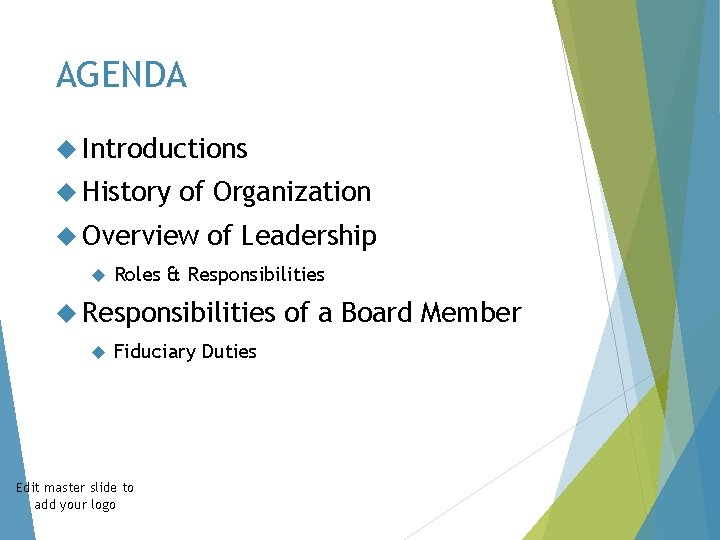 AGENDA

Introductions

History of Organization

Overview of Leadership

Roles & Responsibilities

Responsibilities of a Board Member

Fiduciary Duties

Edit master slide to add your logo